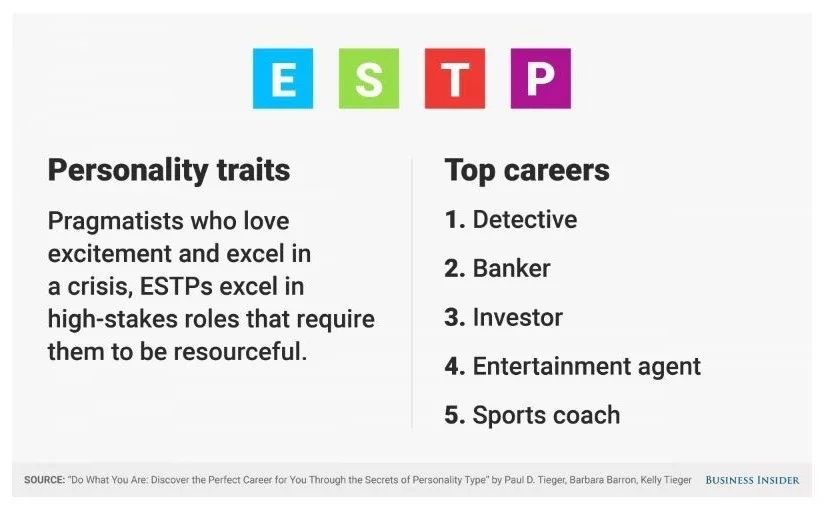 E S T P

Personality traits

Pragmatists who love excitement and excel in a crisis, ESTPs excel in high-stakes roles that require them to be resourceful.

Top careers

1. Detective

2. Banker

3. Investor

4. Entertainment agent

5. Sports coach

SOURCE: "Do What You Are: Discover the Perfect Career for You Through the Secrets of Personality Type" by Paul D. Tieger, Barbara Barron, Kelly Tieger BUSINESS INSIDER